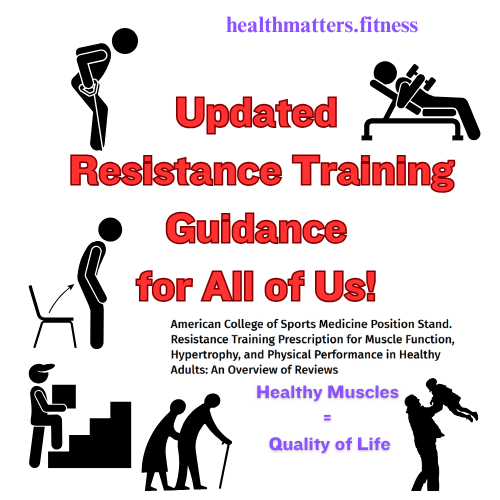 healthmatters.fitness

Updated Resistance Training Guidance for All of Us!

American College of Sports Medicine Position Stand. Resistance Training Prescription for Muscle Function, Hypertrophy, and Physical Performance in Healthy Adults: An Overview of Reviews

Healthy Muscles
=
Quality of Life